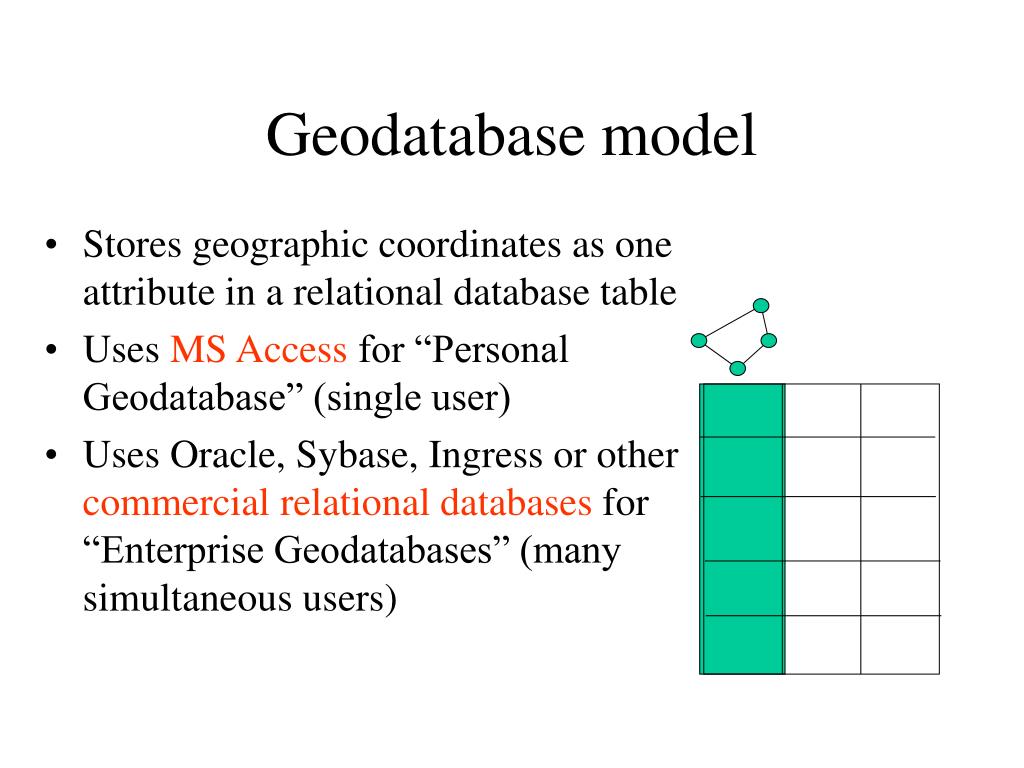 Geodatabase model

• Stores geographic coordinates as one attribute in a relational database table

• Uses MS Access for “Personal Geodatabase” (single user)

• Uses Oracle, Sybase, Ingress or other commercial relational databases for “Enterprise Geodatabases” (many simultaneous users)